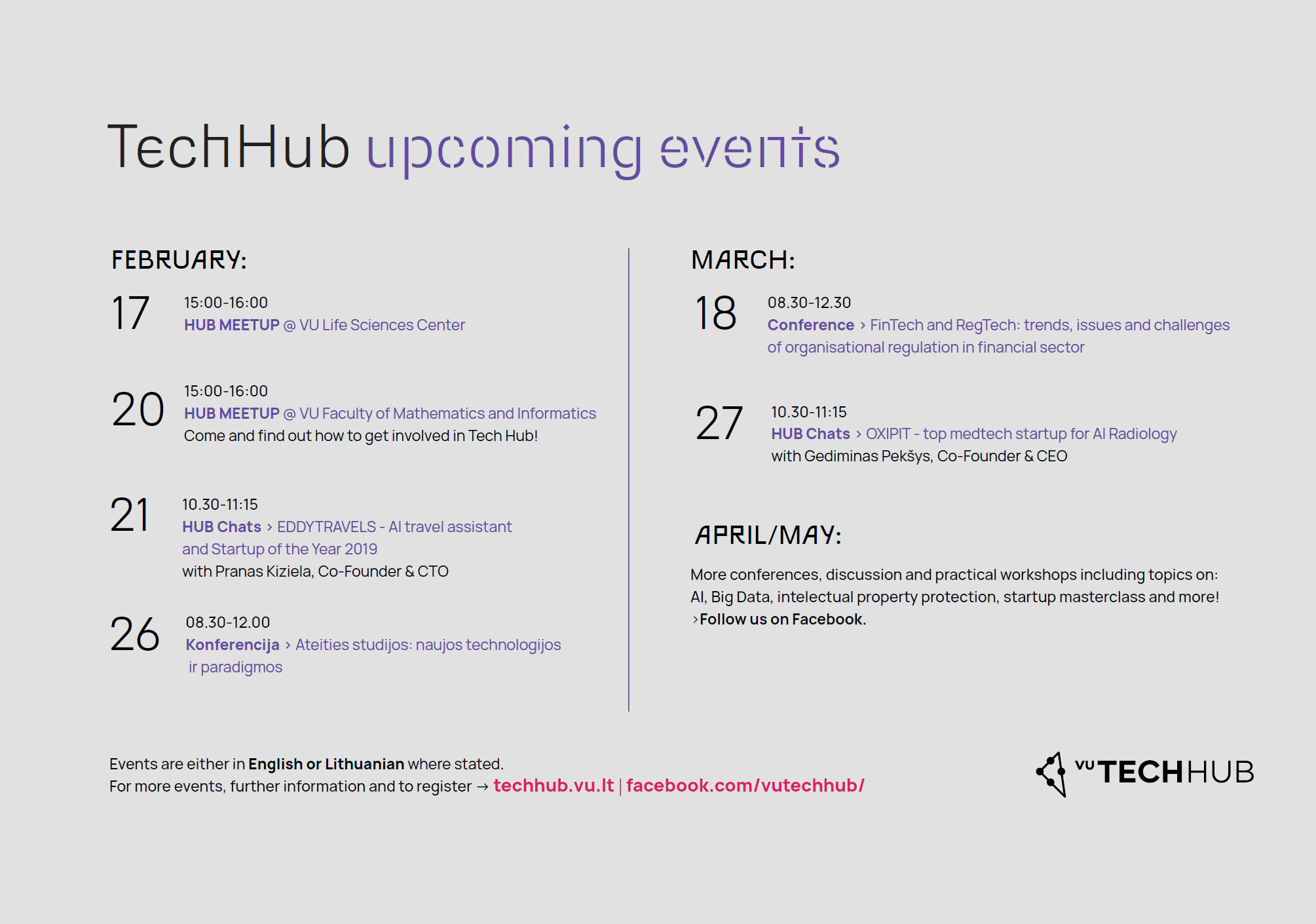 TechHub upcoming events

FEBRUARY:

17 15:00-16:00
HUB MEETUP @ VU Life Sciences Center

20 15:00-16:00
HUB MEETUP @ VU Faculty of Mathematics and Informatics
Come and find out how to get involved in Tech Hub!

21 10.30-11:15
HUB Chats › EDDYTRAVELS - AI travel assistant and Startup of the Year 2019
with Pranas Kiziela, Co-Founder & CTO

26 08.30-12.00
Konferencija › Ateities studijos: naujos technologijos ir paradigmos

MARCH:

18 08.30-12.30
Conference › FinTech and RegTech: trends, issues and challenges of organisational regulation in financial sector

27 10.30-11:15
HUB Chats › OXIPIT - top medtech startup for AI Radiology
with Gediminas Pekšys, Co-Founder & CEO

APRIL/MAY:

More conferences, discussion and practical workshops including topics on: AI, Big Data, intelectual property protection, startup masterclass and more!
›Follow us on Facebook.

Events are either in English or Lithuanian where stated.
For more events, further information and to register → techhub.vu.lt | facebook.com/vutechhub/

VU TECHHUB